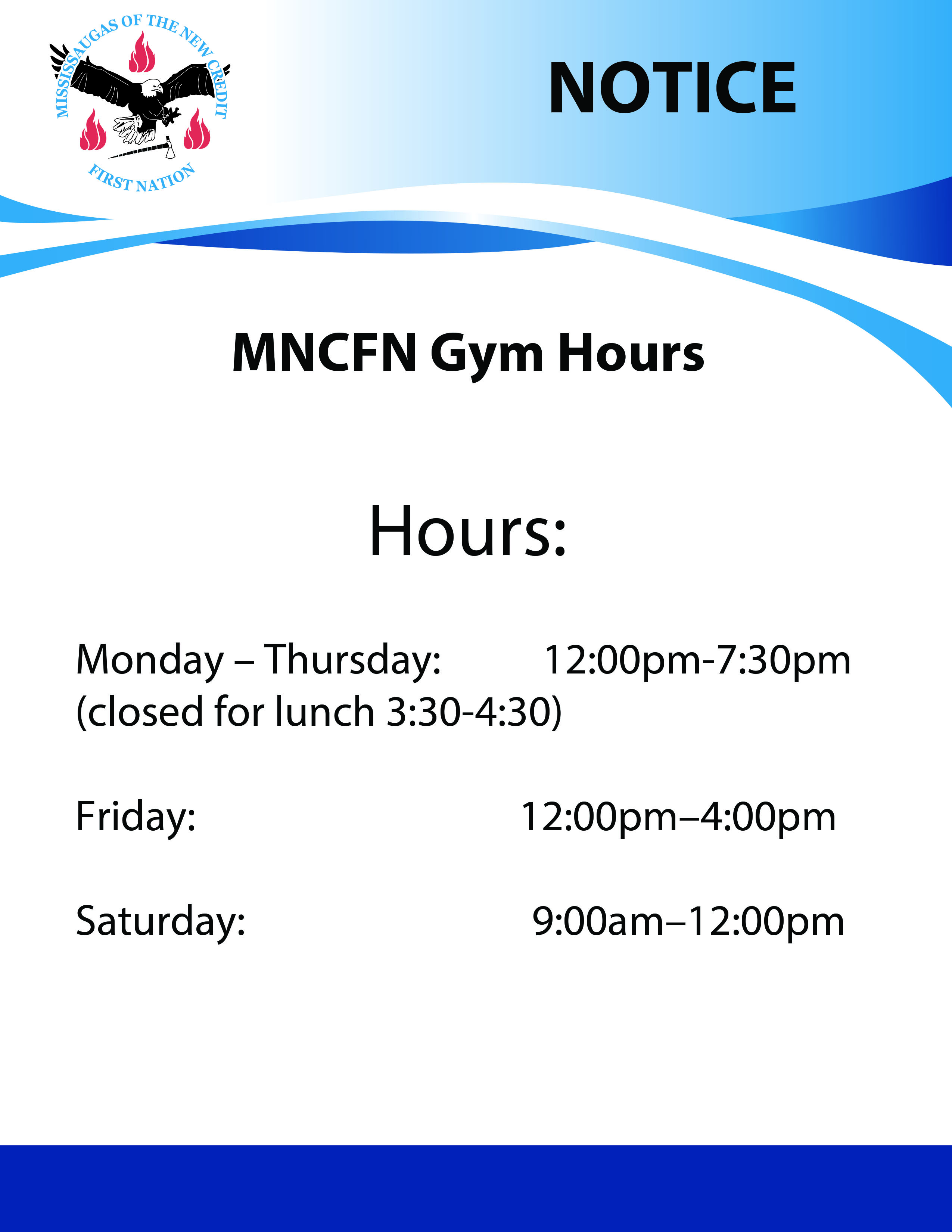 MISSISSAUGAS OF THE NEW CREDIT
FIRST NATION

NOTICE

MNCFN Gym Hours

Hours:

Monday – Thursday: 12:00pm-7:30pm
(closed for lunch 3:30-4:30)

Friday: 12:00pm–4:00pm

Saturday: 9:00am–12:00pm